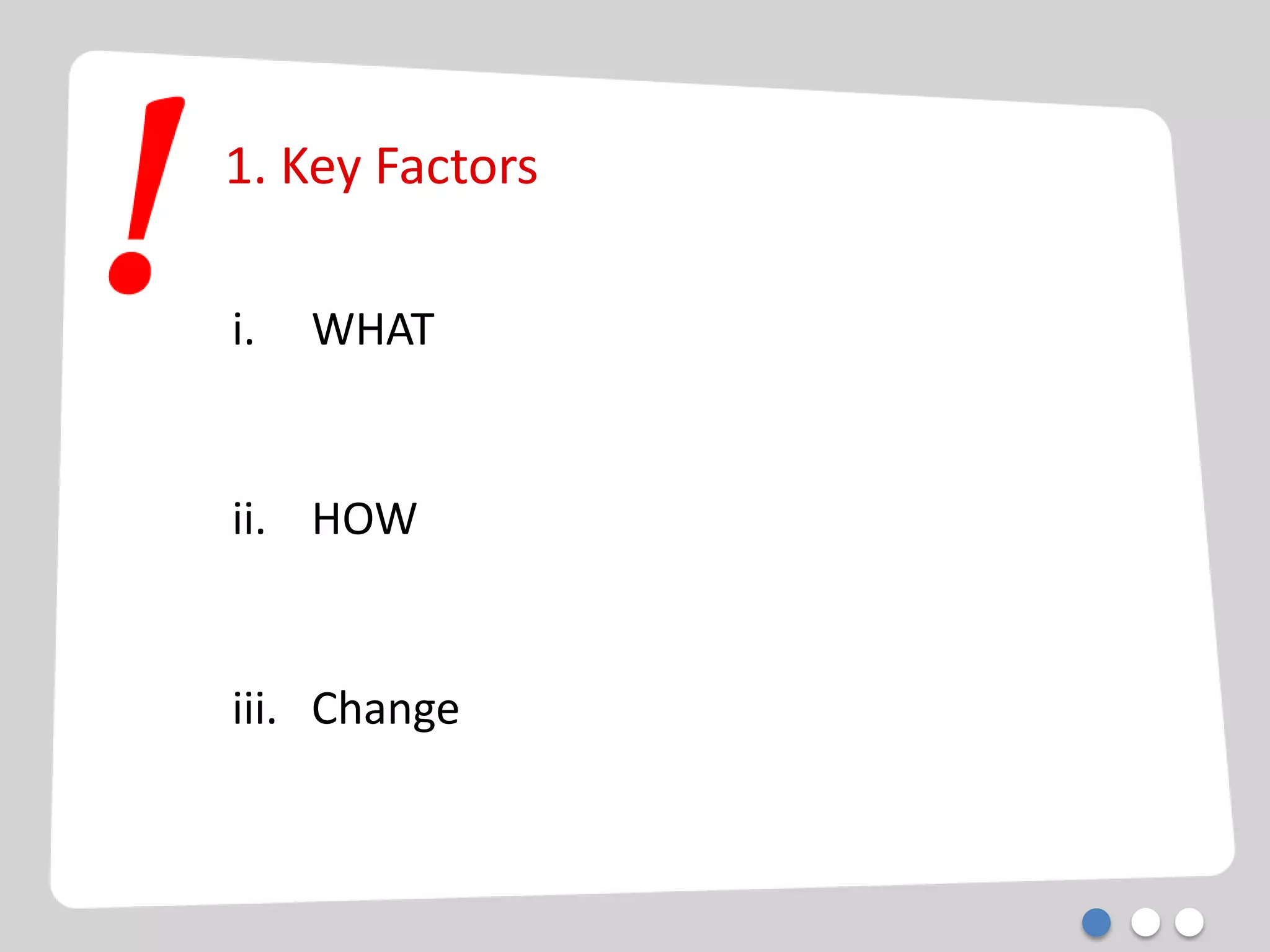 !

1. Key Factors

i. WHAT

ii. HOW

iii. Change